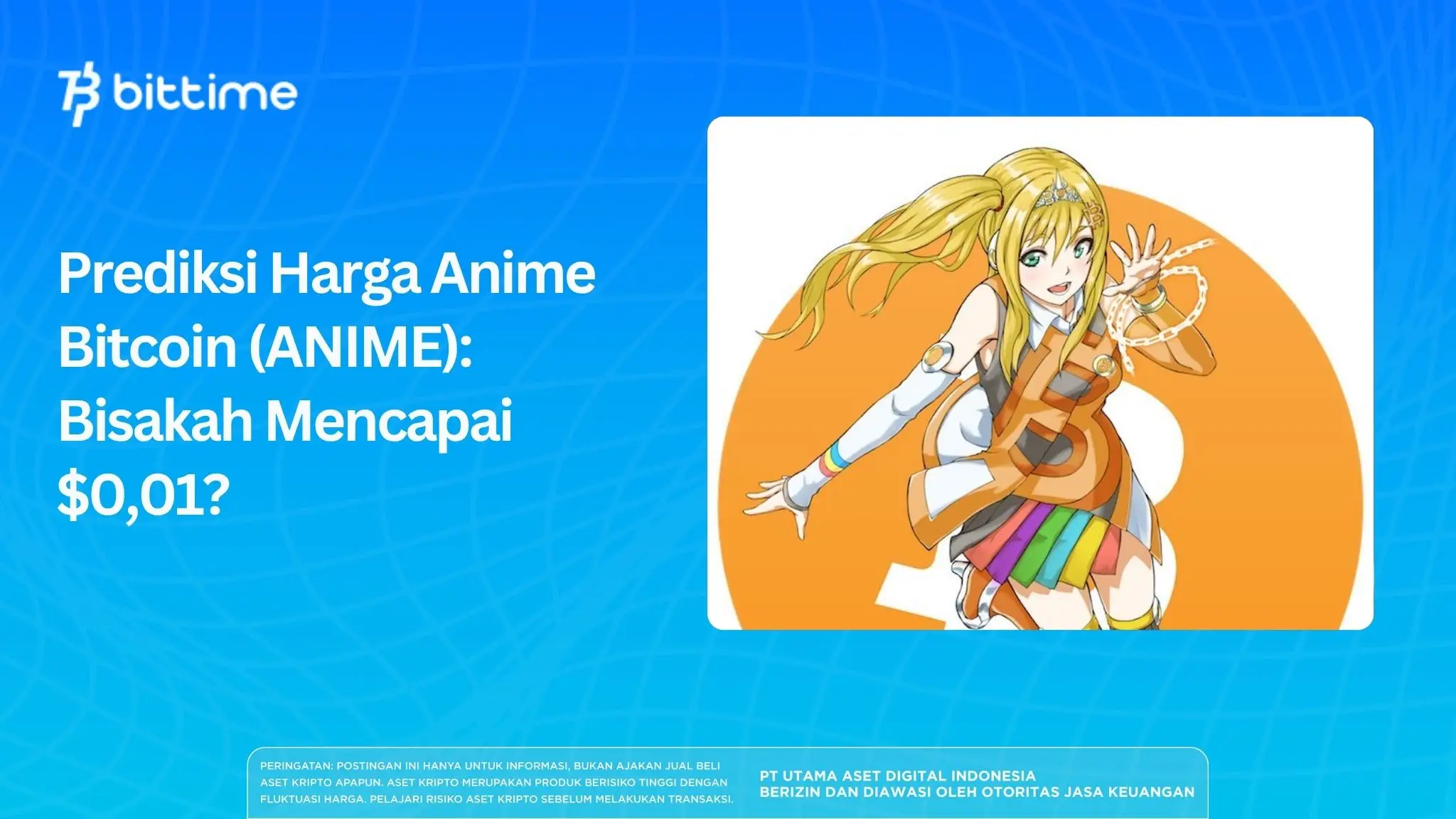 bittime

Prediksi Harga Anime Bitcoin (ANIME): Bisakah Mencapai $0,01?

PERINGATAN: POSTINGAN INI HANYA UNTUK INFORMASI, BUKAN AJAKAN JUAL BELI ASET KRIPTO APAPUN. ASET KRIPTO MERUPAKAN PRODUK BERISIKO TINGGI DENGAN FLUKTUASI HARGA. PELAJARI RISIKO ASET KRIPTO SEBELUM MELAKUKAN TRANSAKSI.

PT UTAMA ASET DIGITAL INDONESIA
BERIZIN DAN DIAWASI OLEH OTORITAS JASA KEUANGAN